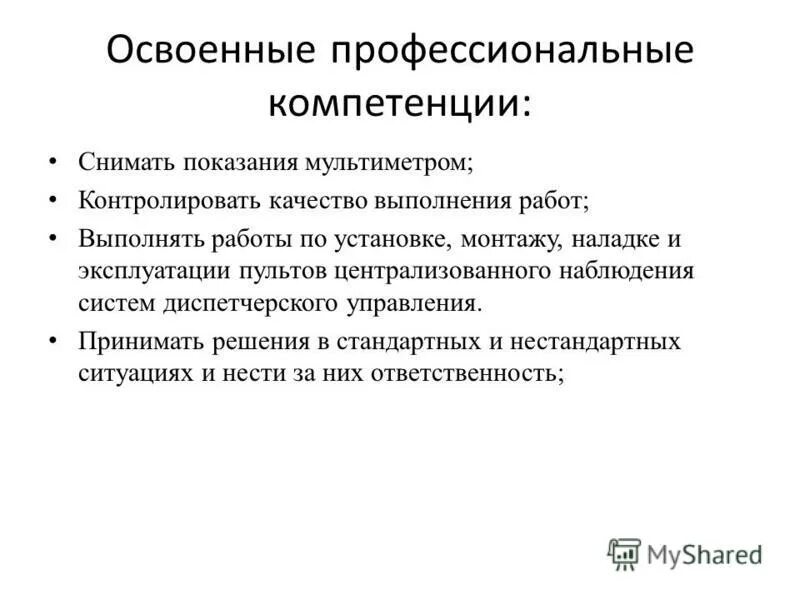 Освоенные профессиональные компетенции:

• Снимать показания мультиметром;
• Контролировать качество выполнения работ;
• Выполнять работы по установке, монтажу, наладке и эксплуатации пультов централизованного наблюдения систем диспетчерского управления.
• Принимать решения в стандартных и нестандартных ситуациях и нести за них ответственность;

MyShared